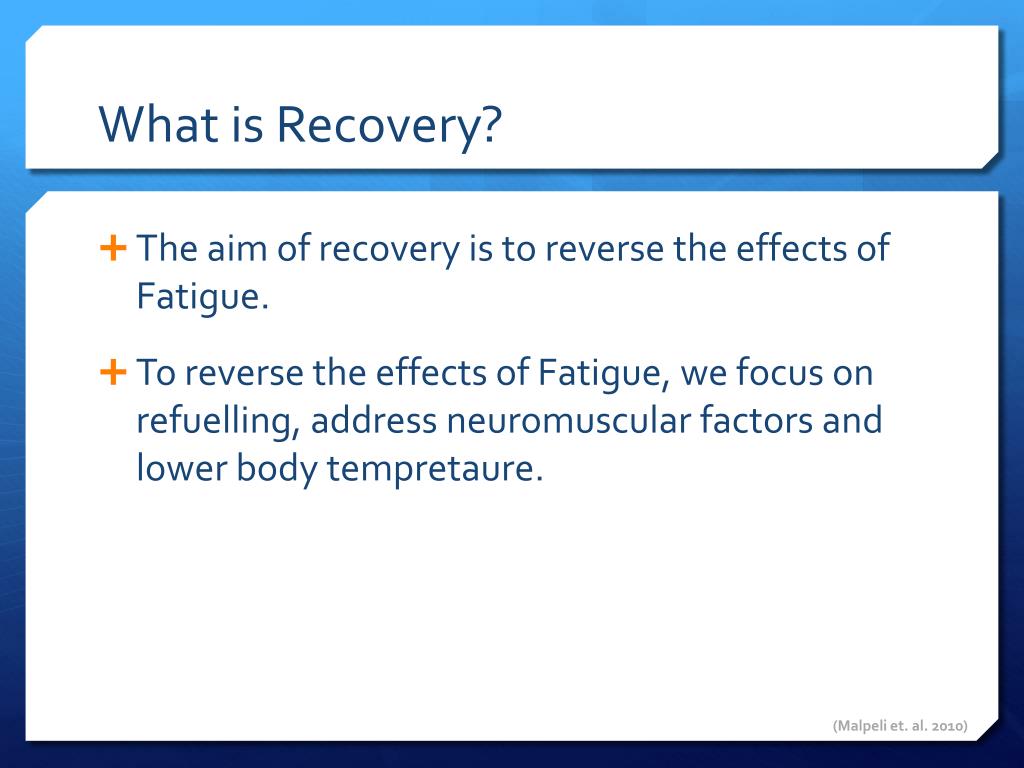 What is Recovery?

+ The aim of recovery is to reverse the effects of Fatigue.

+ To reverse the effects of Fatigue, we focus on refuelling, address neuromuscular factors and lower body tempretaure.

(Malpeli et. al. 2010)